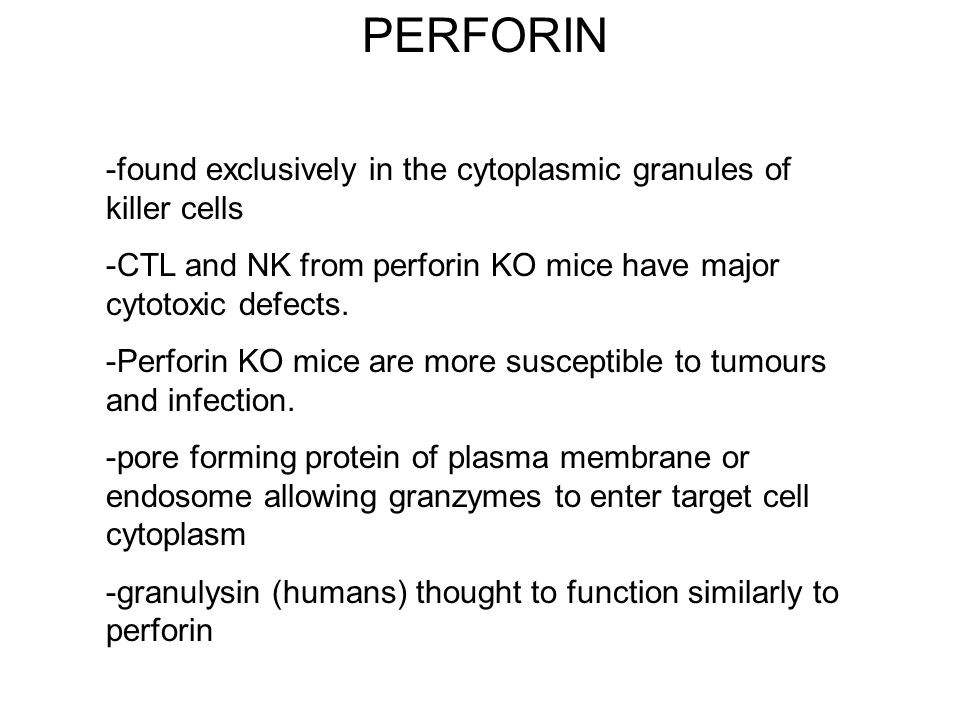 PERFORIN

-found exclusively in the cytoplasmic granules of killer cells

-CTL and NK from perforin KO mice have major cytotoxic defects.

-Perforin KO mice are more susceptible to tumours and infection.

-pore forming protein of plasma membrane or endosome allowing granzymes to enter target cell cytoplasm

-granulysin (humans) thought to function similarly to perforin